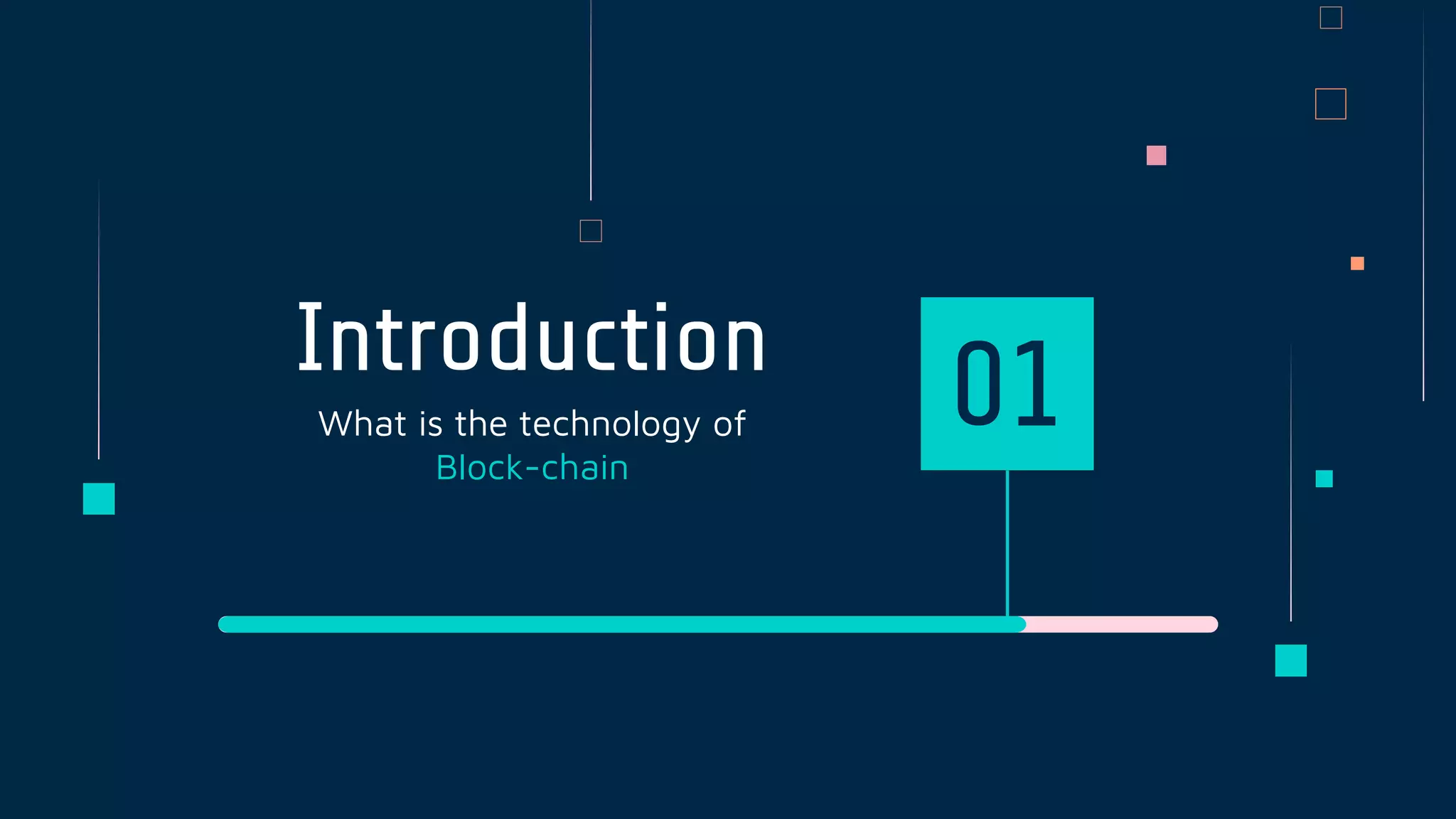 Introduction

What is the technology of Block-chain

01